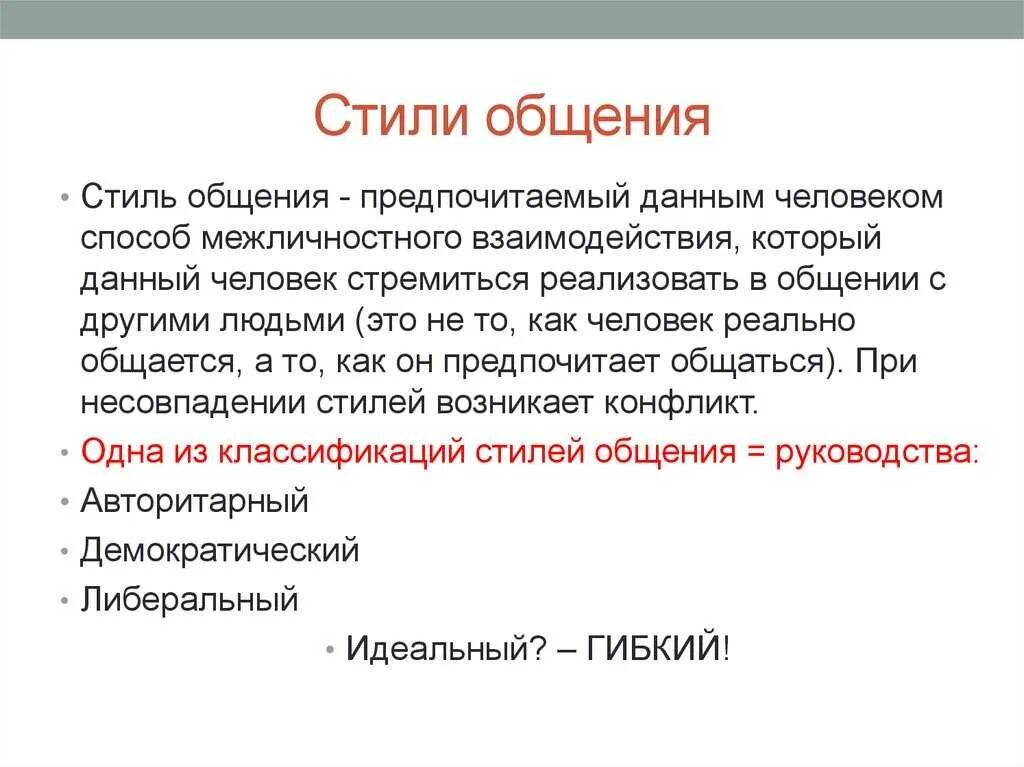 Стили общения

• Стиль общения - предпочитаемый данным человеком способ межличностного взаимодействия, который данный человек стремиться реализовать в общении с другими людьми (это не то, как человек реально общается, а то, как он предпочитает общаться). При несовпадении стилей возникает конфликт.

• Одна из классификаций стилей общения = руководства:

• Авторитарный

• Демократический

• Либеральный

• Идеальный? – ГИБКИЙ!